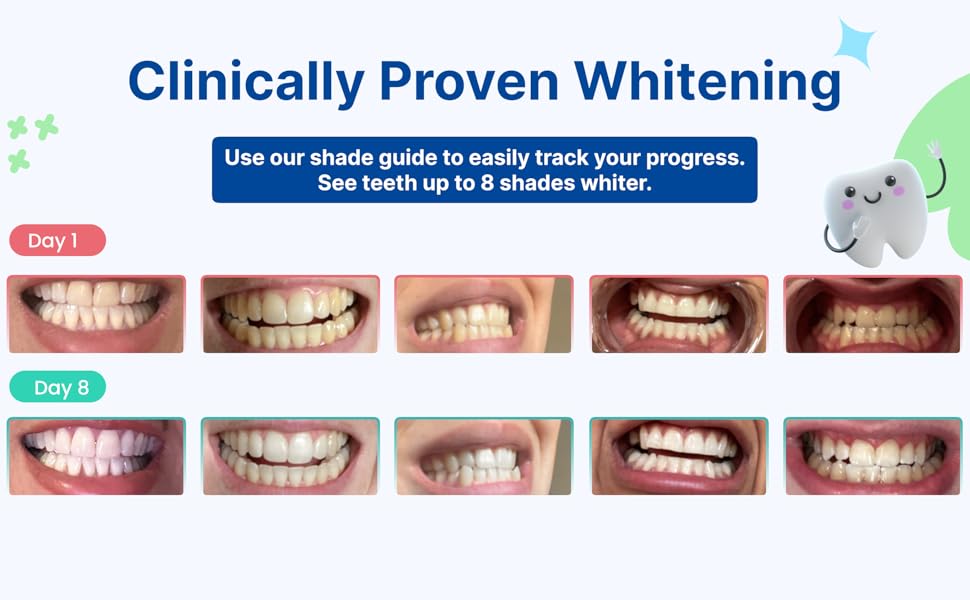 Clinically Proven Whitening

Use our shade guide to easily track your progress. See teeth up to 8 shades whiter.

Day 1

Day 8